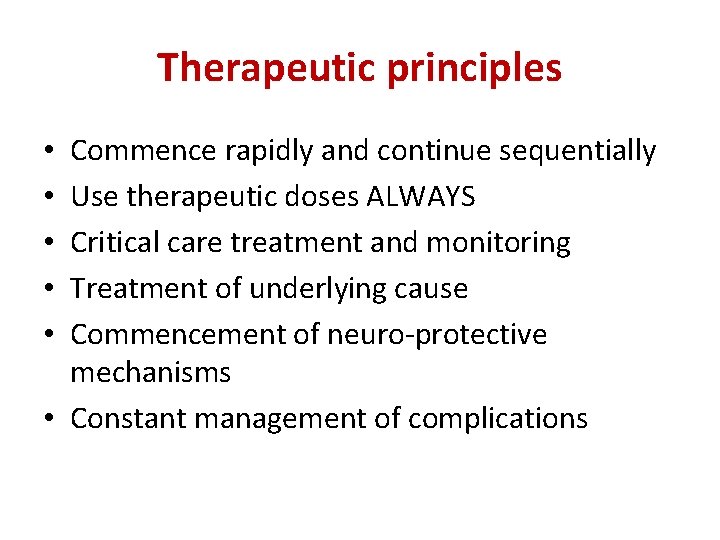 Therapeutic principles

• Commence rapidly and continue sequentially
• Use therapeutic doses ALWAYS
• Critical care treatment and monitoring
• Treatment of underlying cause
• Commencement of neuro-protective mechanisms
• Constant management of complications